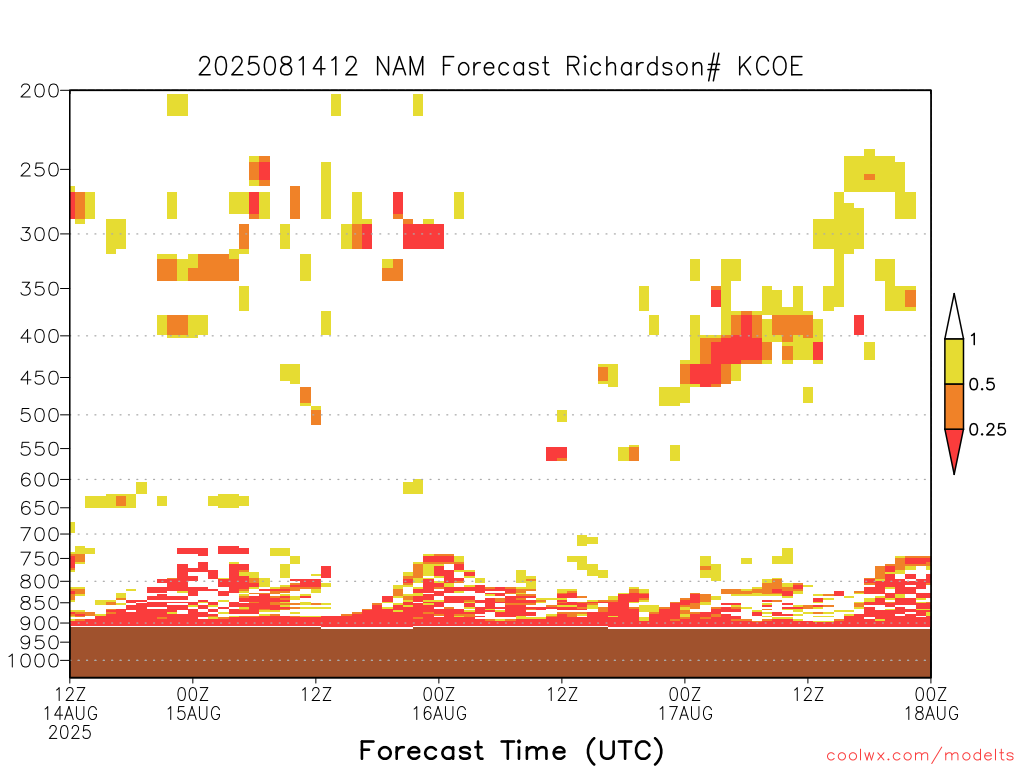 2025081412 NAM Forecast Richardson# KCOE

200
250
300
350
400
450
500
550
600
650
700
750
800
850
900
950
1000

1
0.5
0.25

12Z
14AUG
2025

00Z
15AUG

12Z

00Z
16AUG

12Z

00Z
17AUG

12Z

00Z
18AUG

Forecast Time (UTC)

coolwx.com/modelts